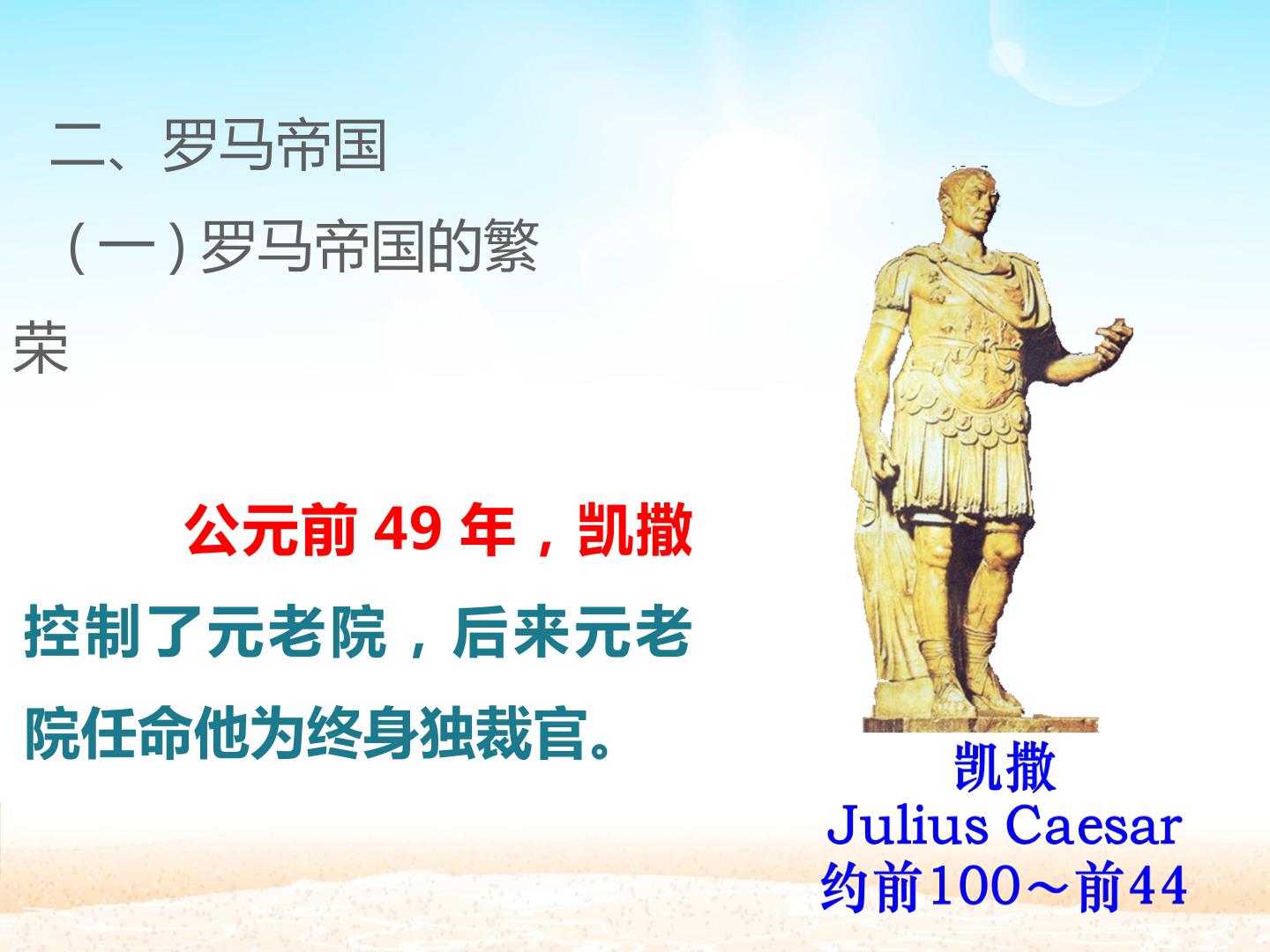 二、罗马帝国

（一）罗马帝国的繁荣

公元前49年，凯撒控制了元老院，后来元老院任命他为终身独裁官。

凯撒
Julius Caesar
约前100～前44